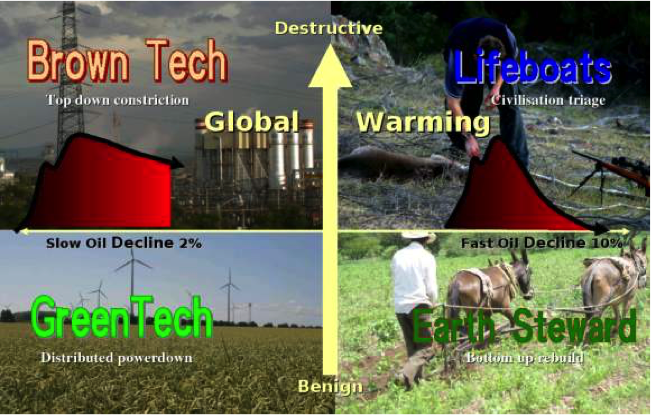 Destructive

Brown Tech
Top down constriction

Lifeboats
Civilisation triage

Global Warming

Slow Oil Decline 2%

Fast Oil Decline 10%

GreenTech
Distributed powerdown

Earth Steward
Bottom up rebuild

Benign